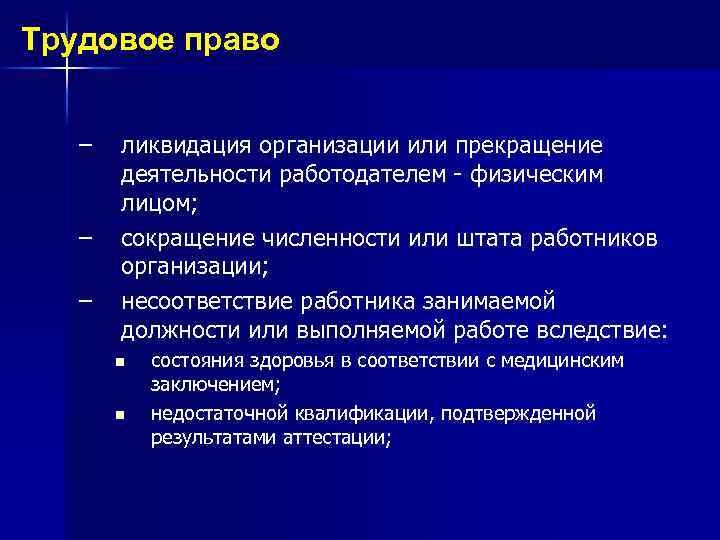 Трудовое право

– ликвидация организации или прекращение деятельности работодателем - физическим лицом;

– сокращение численности или штата работников организации;

– несоответствие работника занимаемой должности или выполняемой работе вследствие:

▪ состояния здоровья в соответствии с медицинским заключением;

▪ недостаточной квалификации, подтвержденной результатами аттестации;